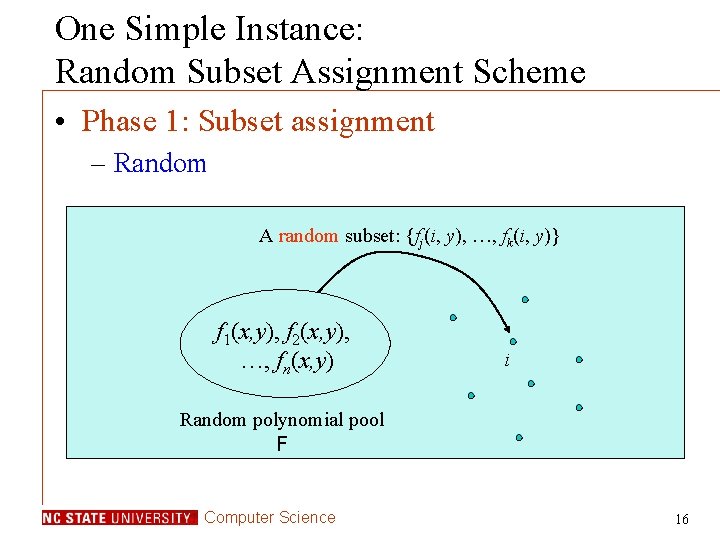 One Simple Instance:
Random Subset Assignment Scheme

• Phase 1: Subset assignment
– Random

A random subset: $\{f_j(i, y), \ldots, f_k(i, y)\}$

$f_1(x,y), f_2(x,y), \ldots, f_n(x,y)$

$i$

Random polynomial pool
F

NC STATE UNIVERSITY Computer Science

16